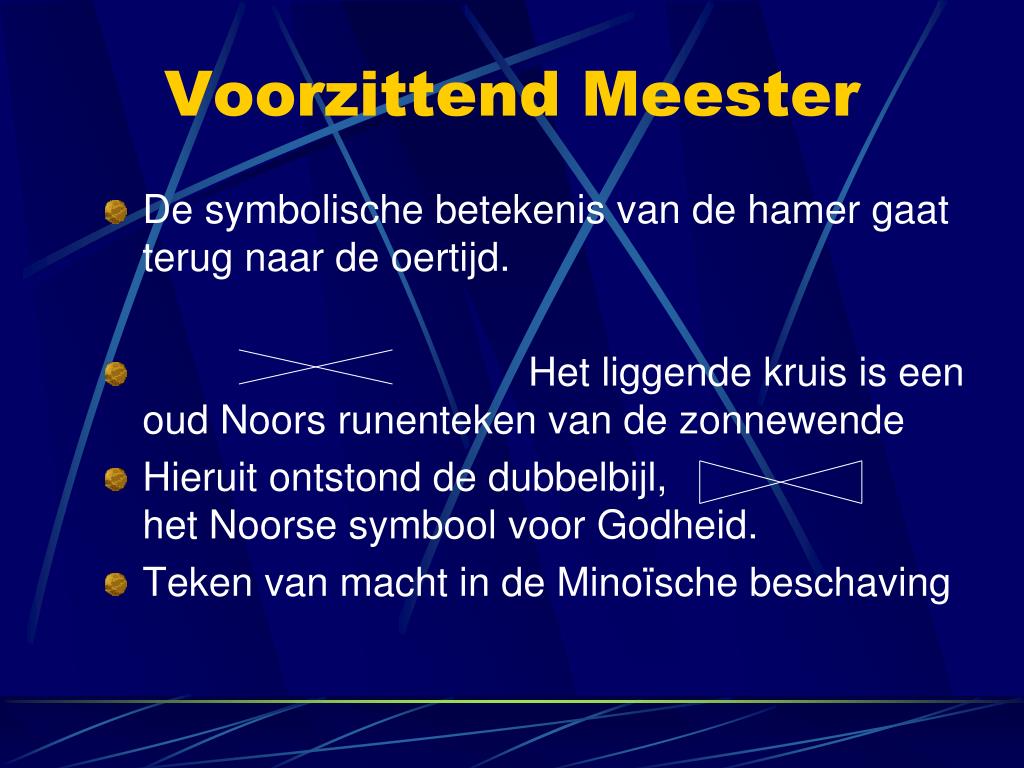 Voorzittend Meester

De symbolische betekenis van de hamer gaat terug naar de oertijd.

Het liggende kruis is een oud Noors runenteken van de zonnewende

Hieruit ontstond de dubbelbijl,
het Noorse symbool voor Godheid.

Teken van macht in de Minoïsche beschaving